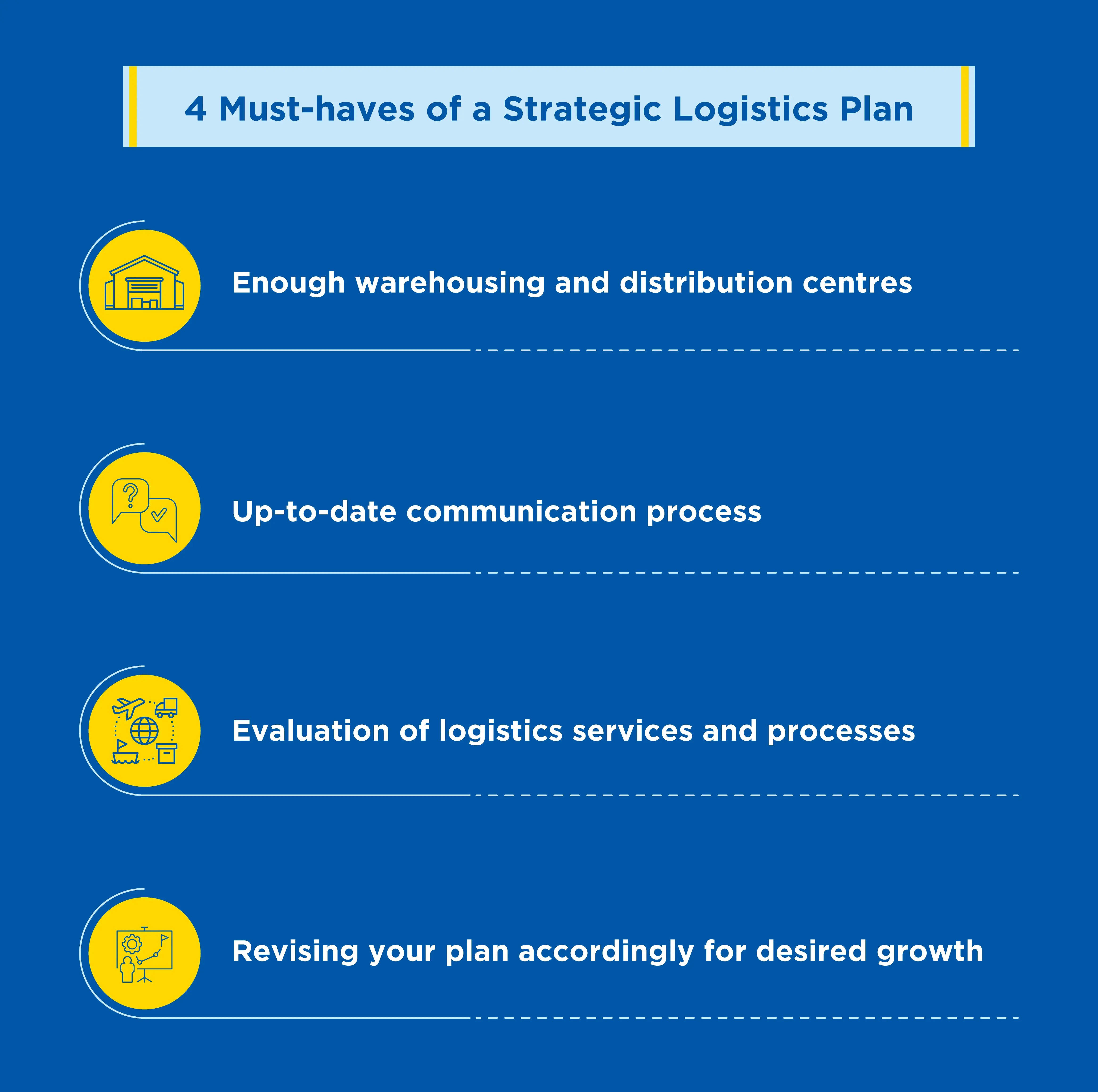 4 Must-haves of a Strategic Logistics Plan

Enough warehousing and distribution centres

Up-to-date communication process

Evaluation of logistics services and processes

Revising your plan accordingly for desired growth